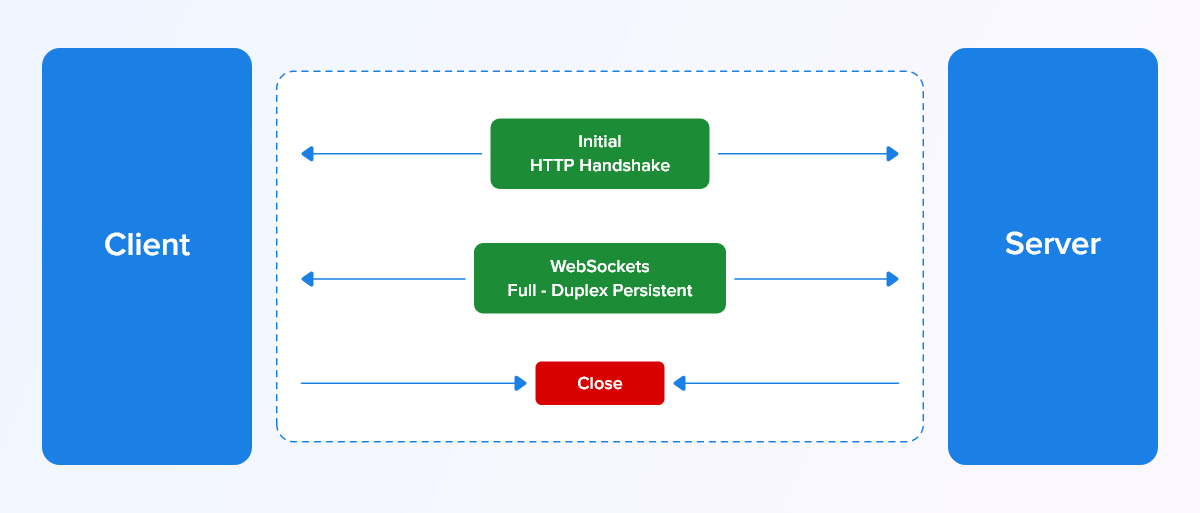 Client

Initial
HTTP Handshake

WebSockets
Full - Duplex Persistent

Close

Server